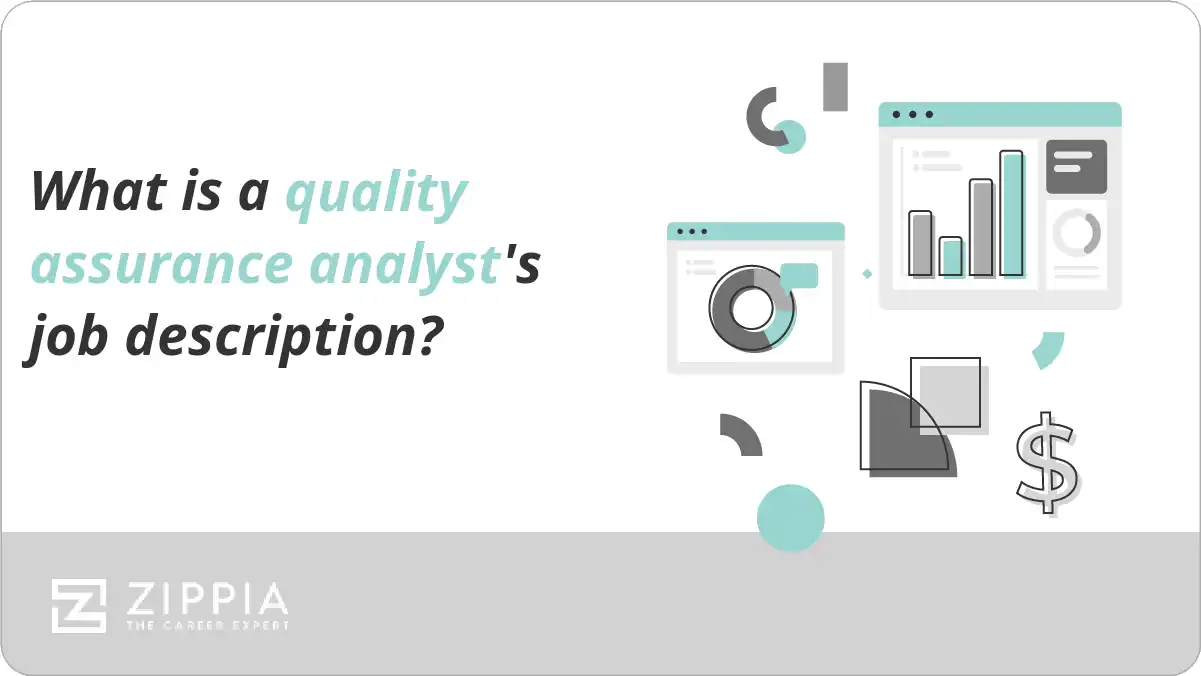 What is a quality assurance analyst's job description?

$

ZIPPIA
THE CAREER EXPERT